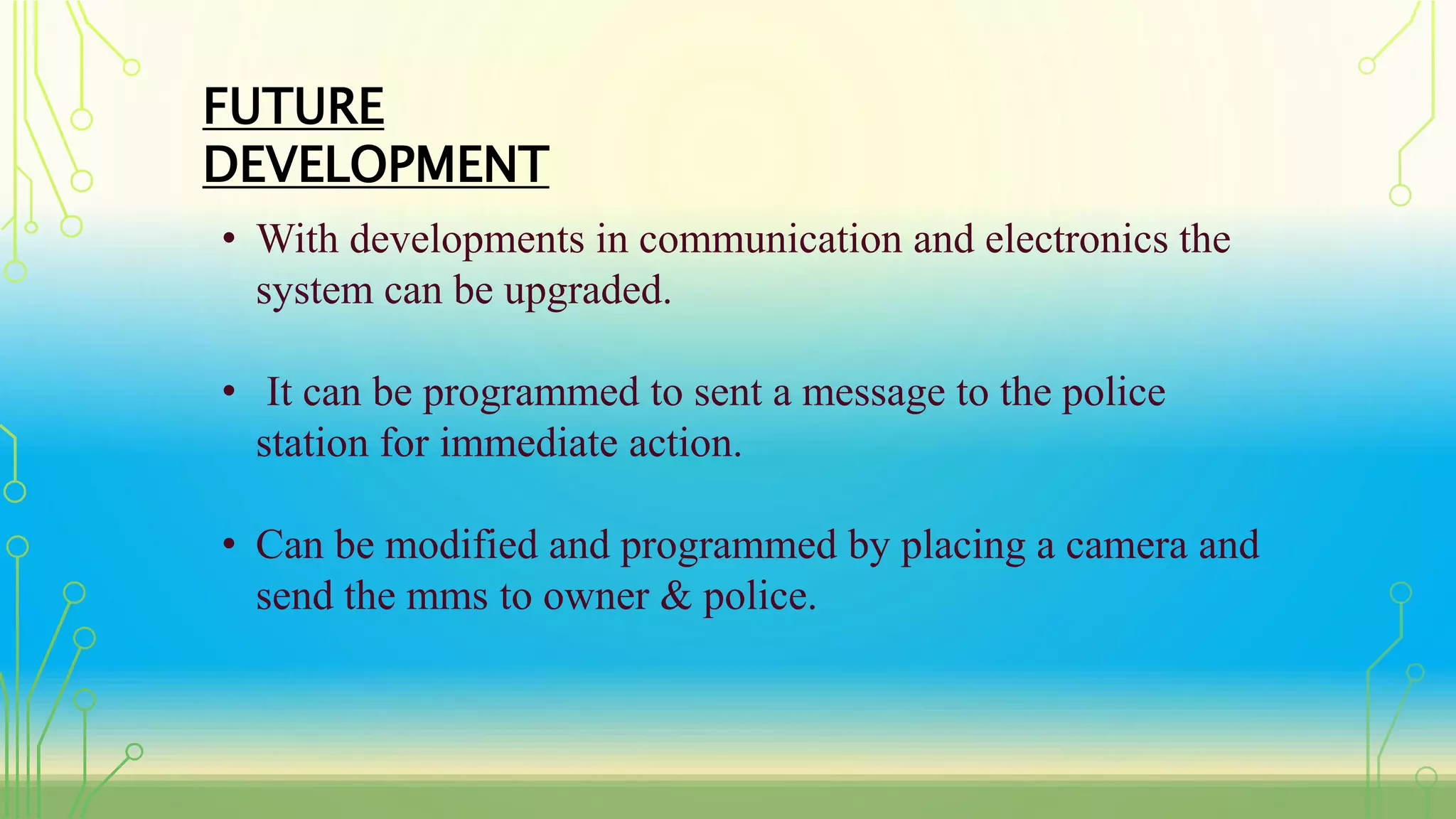 FUTURE DEVELOPMENT

• With developments in communication and electronics the system can be upgraded.

• It can be programmed to sent a message to the police station for immediate action.

• Can be modified and programmed by placing a camera and send the mms to owner & police.